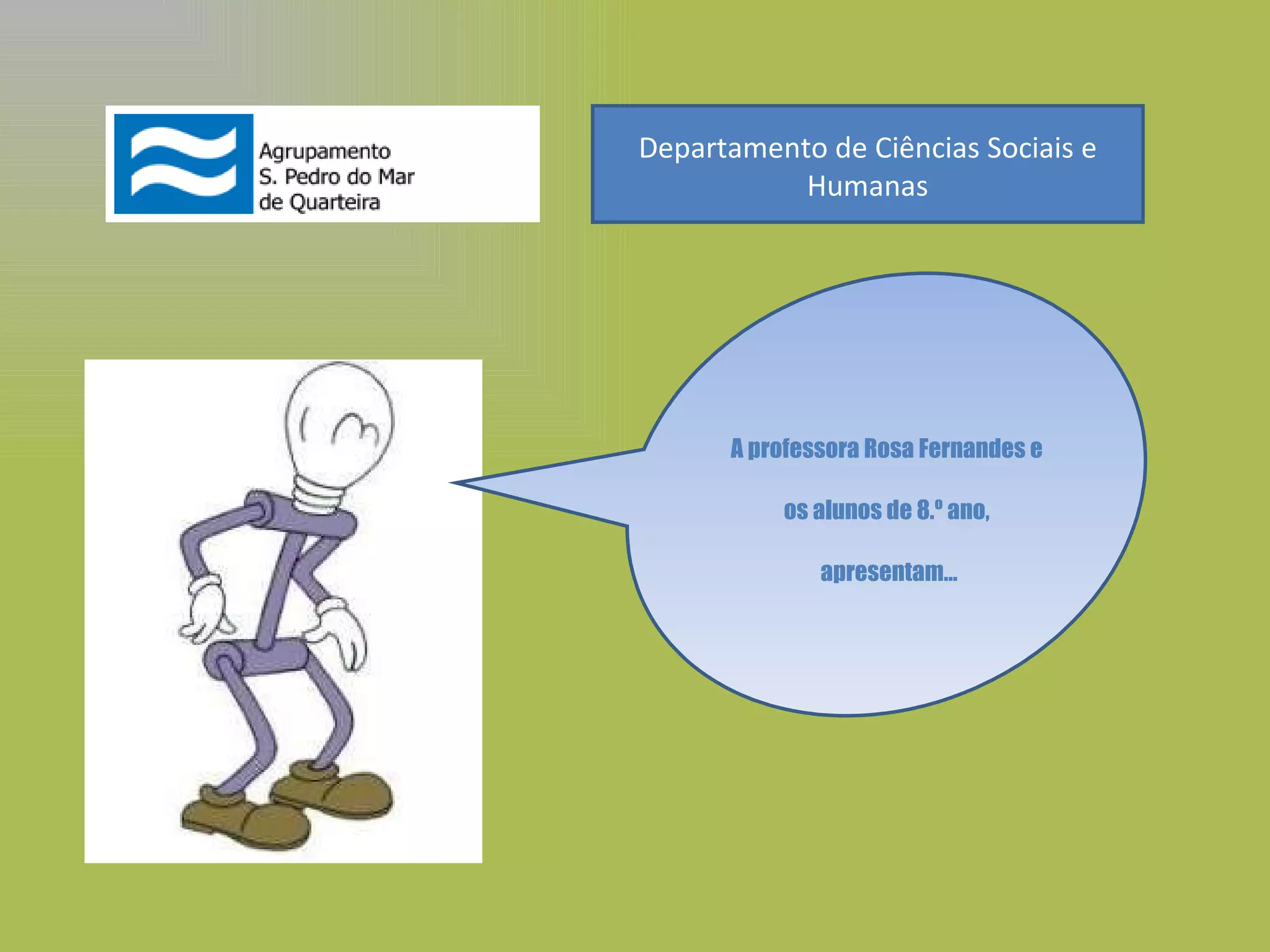 Agrupamento
S. Pedro do Mar
de Quarteira

Departamento de Ciências Sociais e Humanas

A professora Rosa Fernandes e

os alunos de 8.º ano,

apresentam…